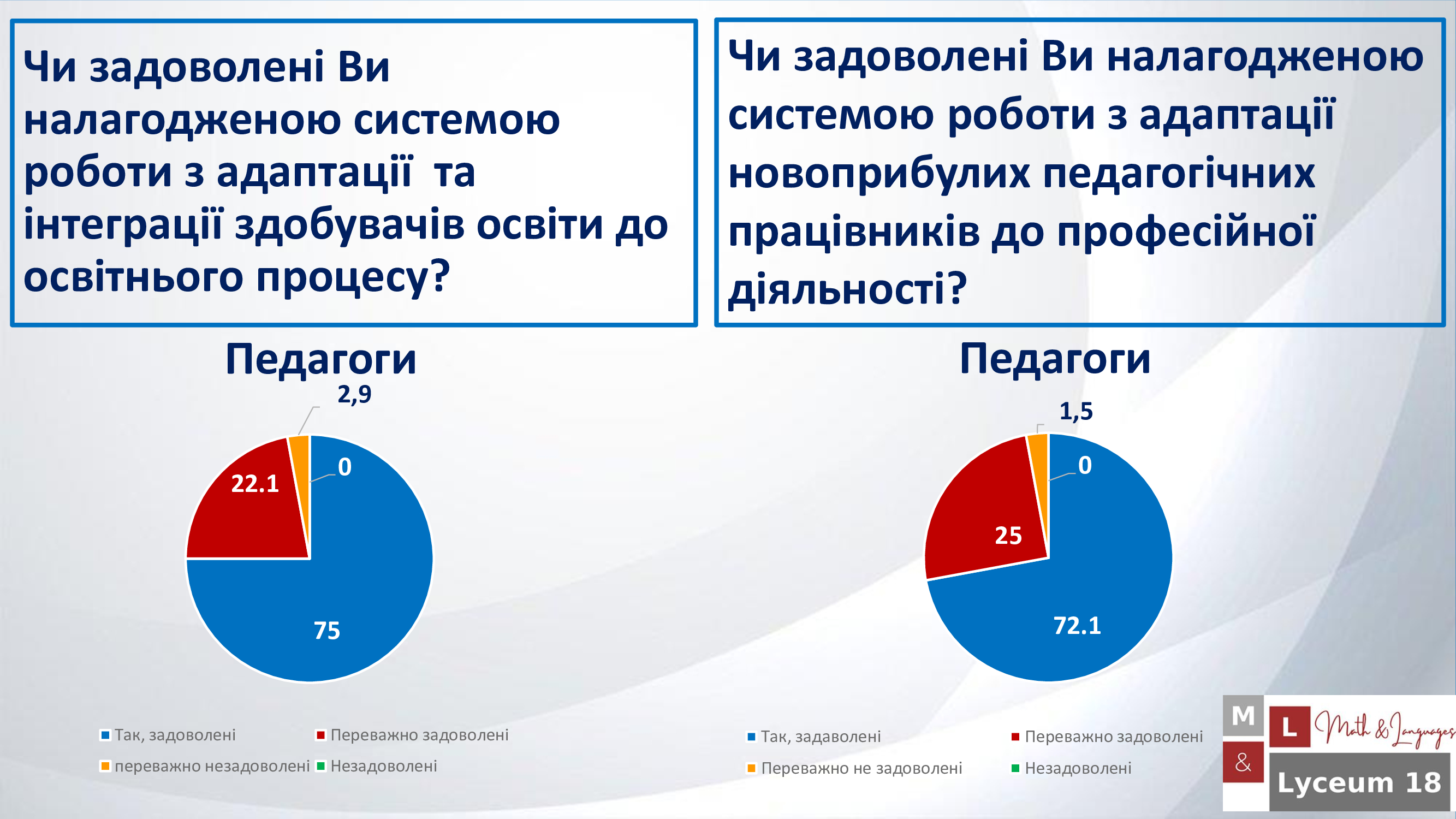 Чи задоволені Ви налагодженою системою роботи з адаптації та інтеграції здобувачів освіти до освітнього процесу?

Педагоги

2,9
0
22.1
75

Так, задоволені
Переважно задоволені
переважно незадоволені
Незадоволені

Чи задоволені Ви налагодженою системою роботи з адаптації новоприбулих педагогічних працівників до професійної діяльності?

Педагоги

1,5
0
25
72.1

Так, задаволені
Переважно задоволені
Переважно не задоволені
Незадоволені

M L & Math & Languages
Lyceum 18